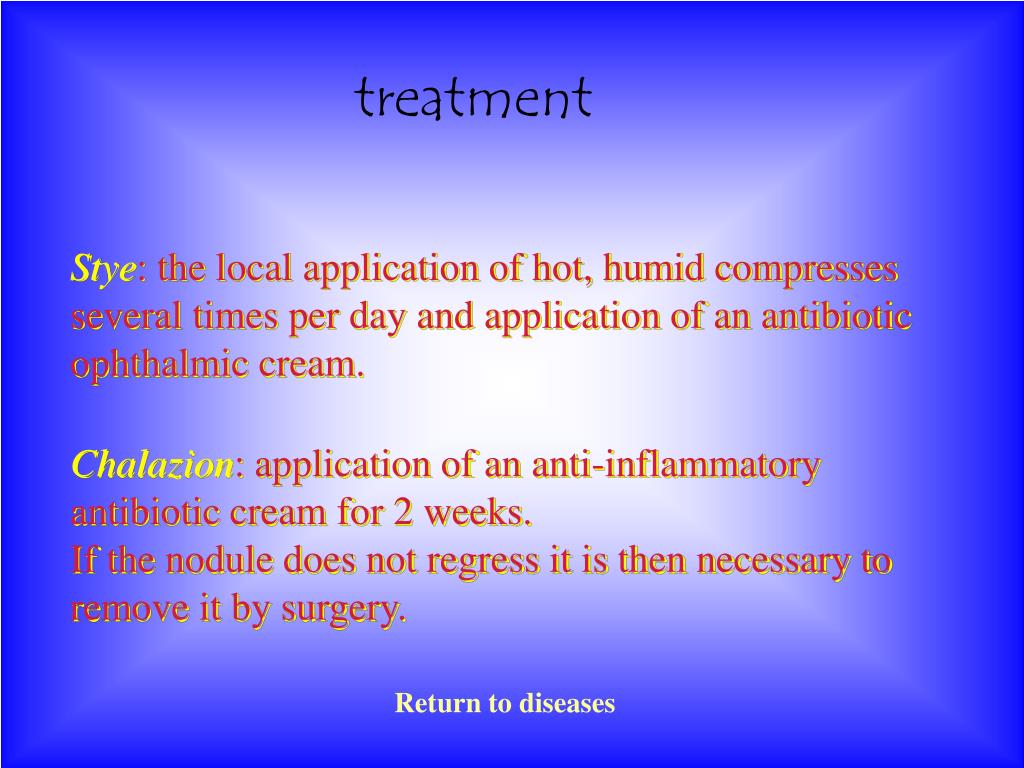 treatment

Stye: the local application of hot, humid compresses several times per day and application of an antibiotic ophthalmic cream.

Chalazion: application of an anti-inflammatory antibiotic cream for 2 weeks.
If the nodule does not regress it is then necessary to remove it by surgery.

Return to diseases